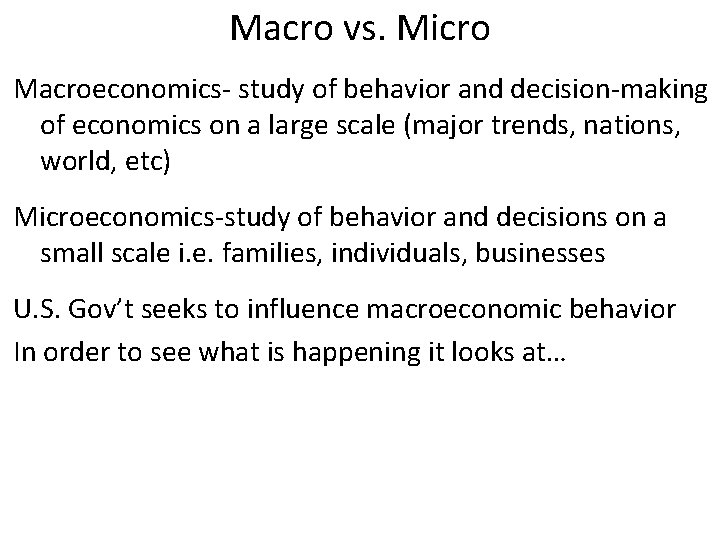 Macro vs. Micro

Macroeconomics- study of behavior and decision-making of economics on a large scale (major trends, nations, world, etc)

Microeconomics-study of behavior and decisions on a small scale i.e. families, individuals, businesses

U.S. Gov't seeks to influence macroeconomic behavior

In order to see what is happening it looks at…